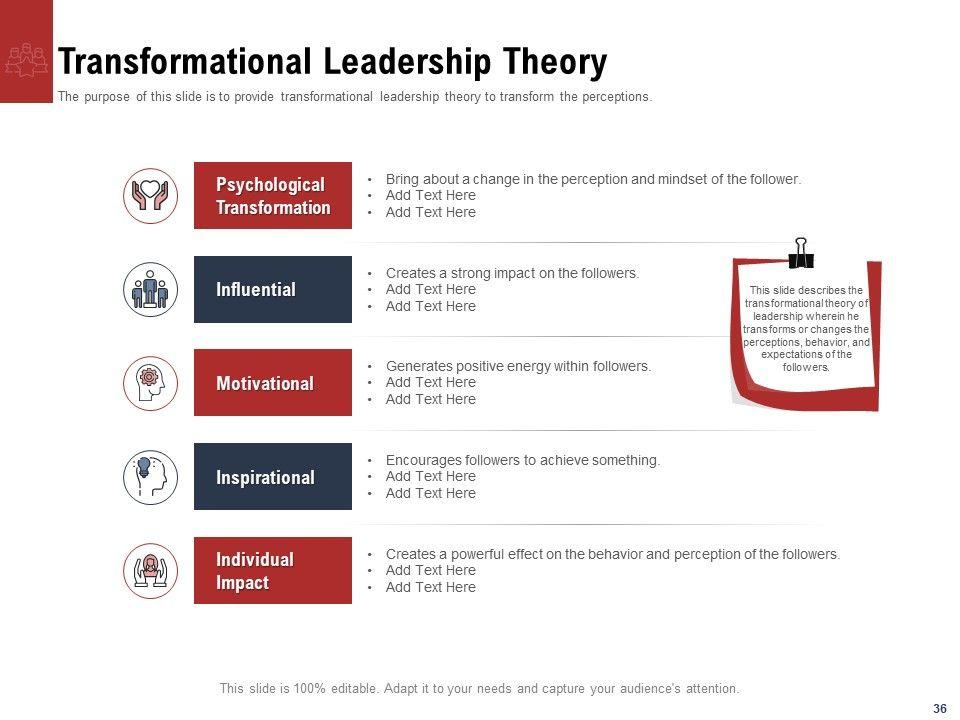 Transformational Leadership Theory

The purpose of this slide is to provide transformational leadership theory to transform the perceptions.

Psychological Transformation

- Bring about a change in the perception and mindset of the follower.
- Add Text Here
- Add Text Here

Influential

- Creates a strong impact on the followers.
- Add Text Here
- Add Text Here

Motivational

- Generates positive energy within followers.
- Add Text Here
- Add Text Here

Inspirational

- Encourages followers to achieve something.
- Add Text Here
- Add Text Here

Individual Impact

- Creates a powerful effect on the behavior and perception of the followers.
- Add Text Here
- Add Text Here

This slide describes the transformational theory of leadership wherein he transforms or changes the perceptions, behavior, and expectations of the followers.

This slide is 100% editable. Adapt it to your needs and capture your audience's attention.

36